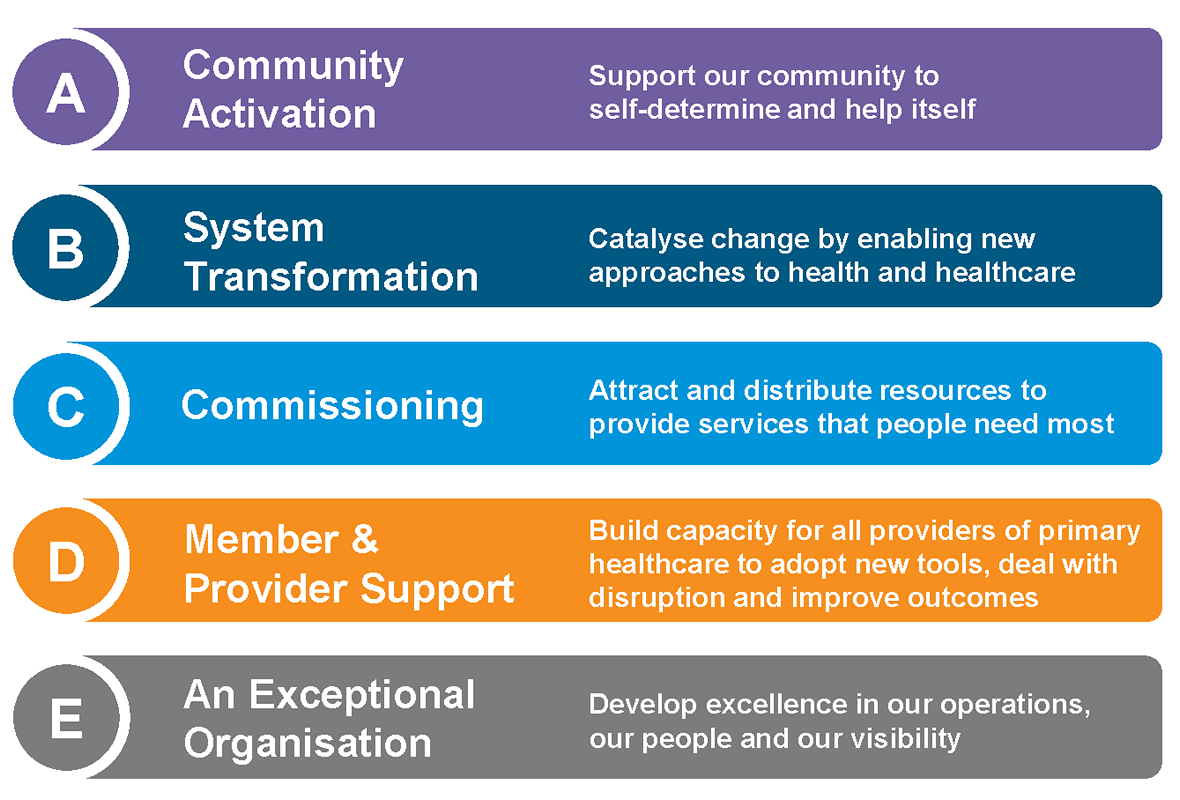 A

Community Activation

Support our community to self-determine and help itself

B

System Transformation

Catalyse change by enabling new approaches to health and healthcare

C

Commissioning

Attract and distribute resources to provide services that people need most

D

Member & Provider Support

Build capacity for all providers of primary healthcare to adopt new tools, deal with disruption and improve outcomes

E

An Exceptional Organisation

Develop excellence in our operations, our people and our visibility